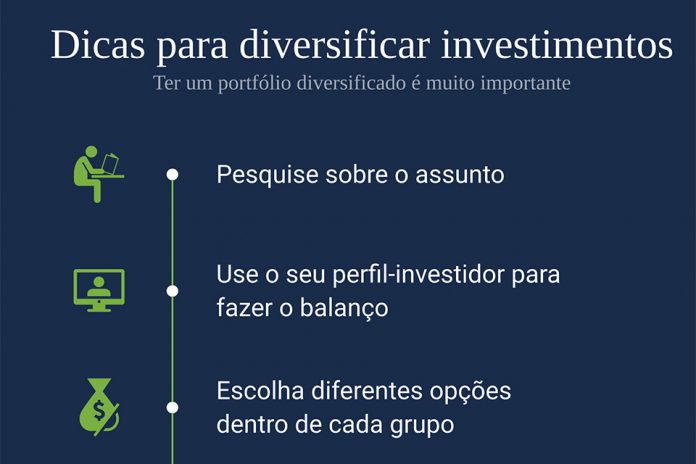 Dicas para diversificar investimentos
Ter um portfólio diversificado é muito importante

Pesquise sobre o assunto

Use o seu perfil-investidor para fazer o balanço

Escolha diferentes opções dentro de cada grupo